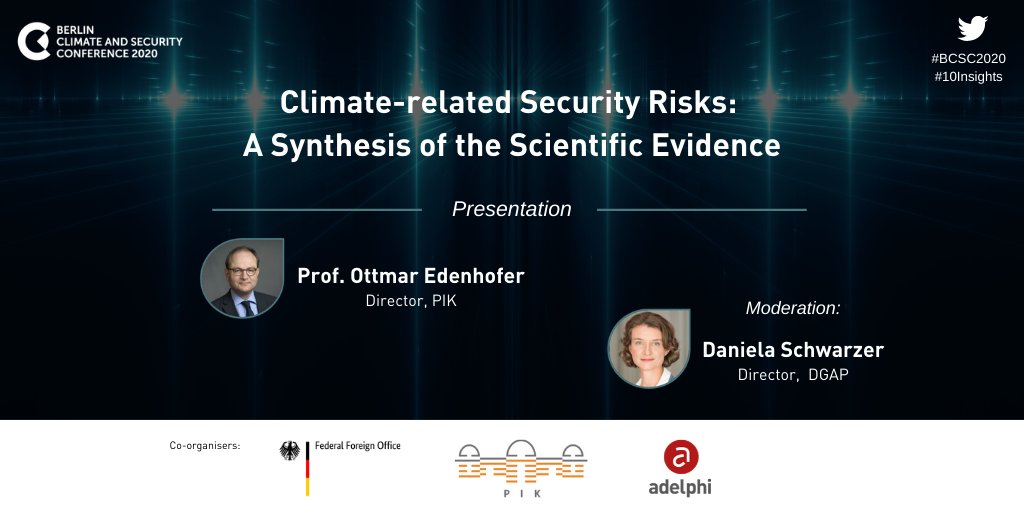 BERLIN
CLIMATE AND SECURITY
CONFERENCE 2020

#BCSC2020
#10Insights

Climate-related Security Risks:
A Synthesis of the Scientific Evidence

Presentation

Prof. Ottmar Edenhofer
Director, PIK

Moderation:

Daniela Schwarzer
Director, DGAP

Co-organisers:

Federal Foreign Office

PIK

adelphi